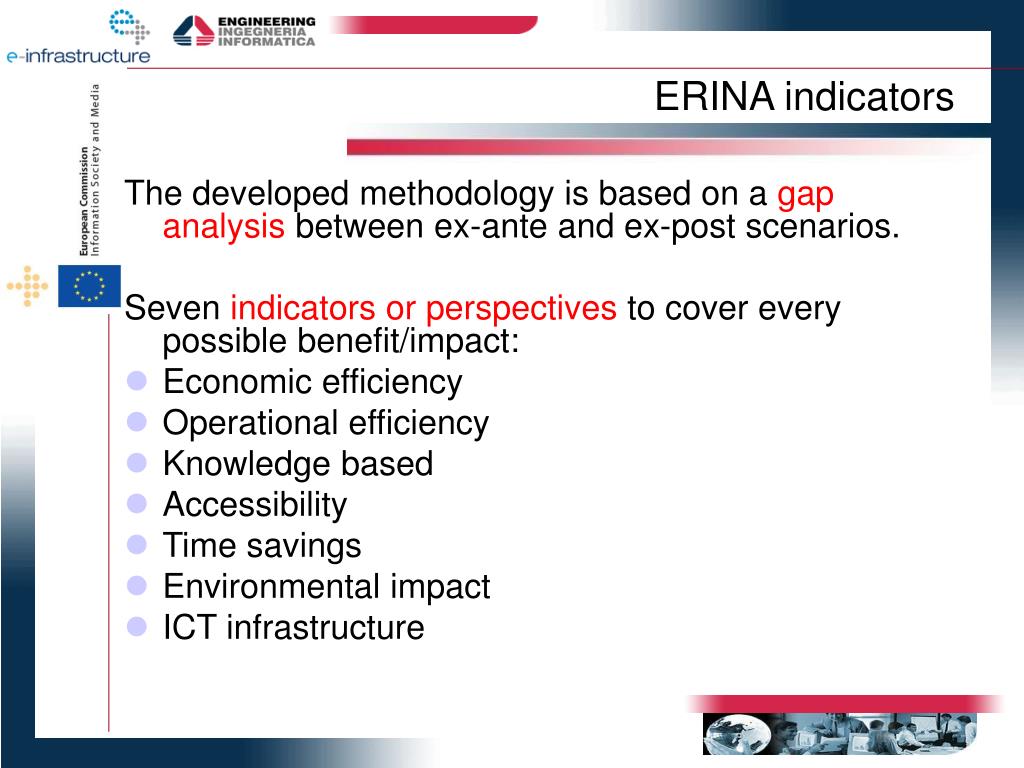 e-infrastructure

ENGINEERING
INGEGNERIA
INFORMATICA

European Commission
Information Society and Media

ERINA indicators

The developed methodology is based on a gap analysis between ex-ante and ex-post scenarios.

Seven indicators or perspectives to cover every possible benefit/impact:
- Economic efficiency
- Operational efficiency
- Knowledge based
- Accessibility
- Time savings
- Environmental impact
- ICT infrastructure